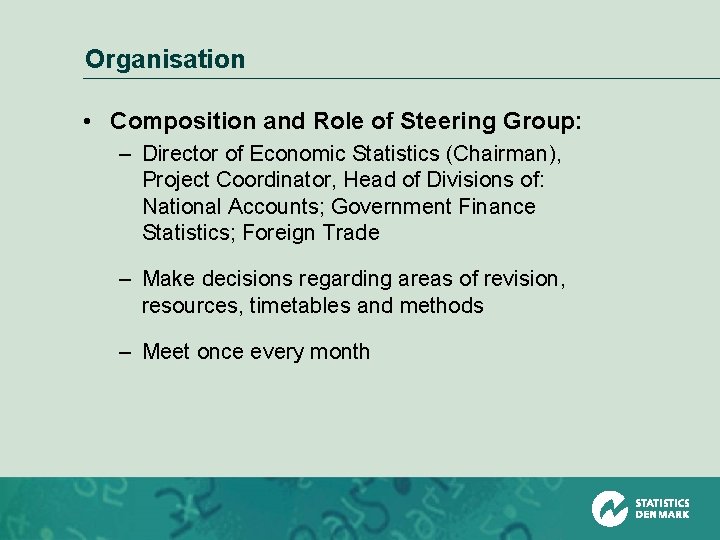 Organisation

• Composition and Role of Steering Group:

– Director of Economic Statistics (Chairman), Project Coordinator, Head of Divisions of: National Accounts; Government Finance Statistics; Foreign Trade

– Make decisions regarding areas of revision, resources, timetables and methods

– Meet once every month

STATISTICS DENMARK